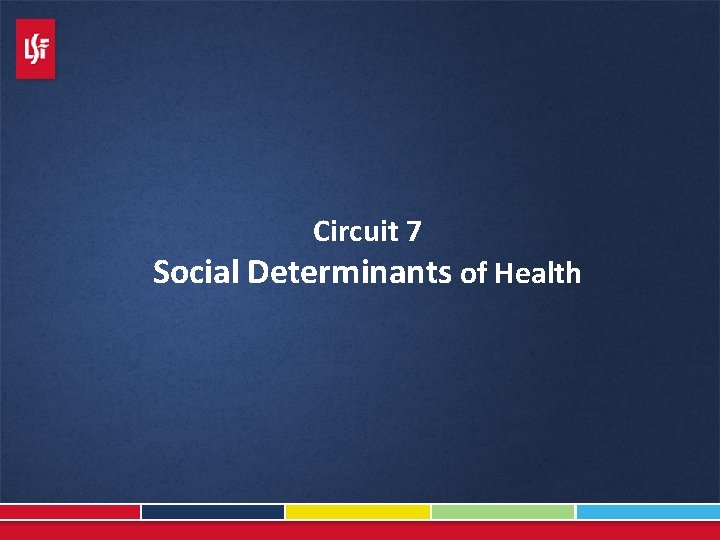 LSF

Circuit 7
Social Determinants of Health